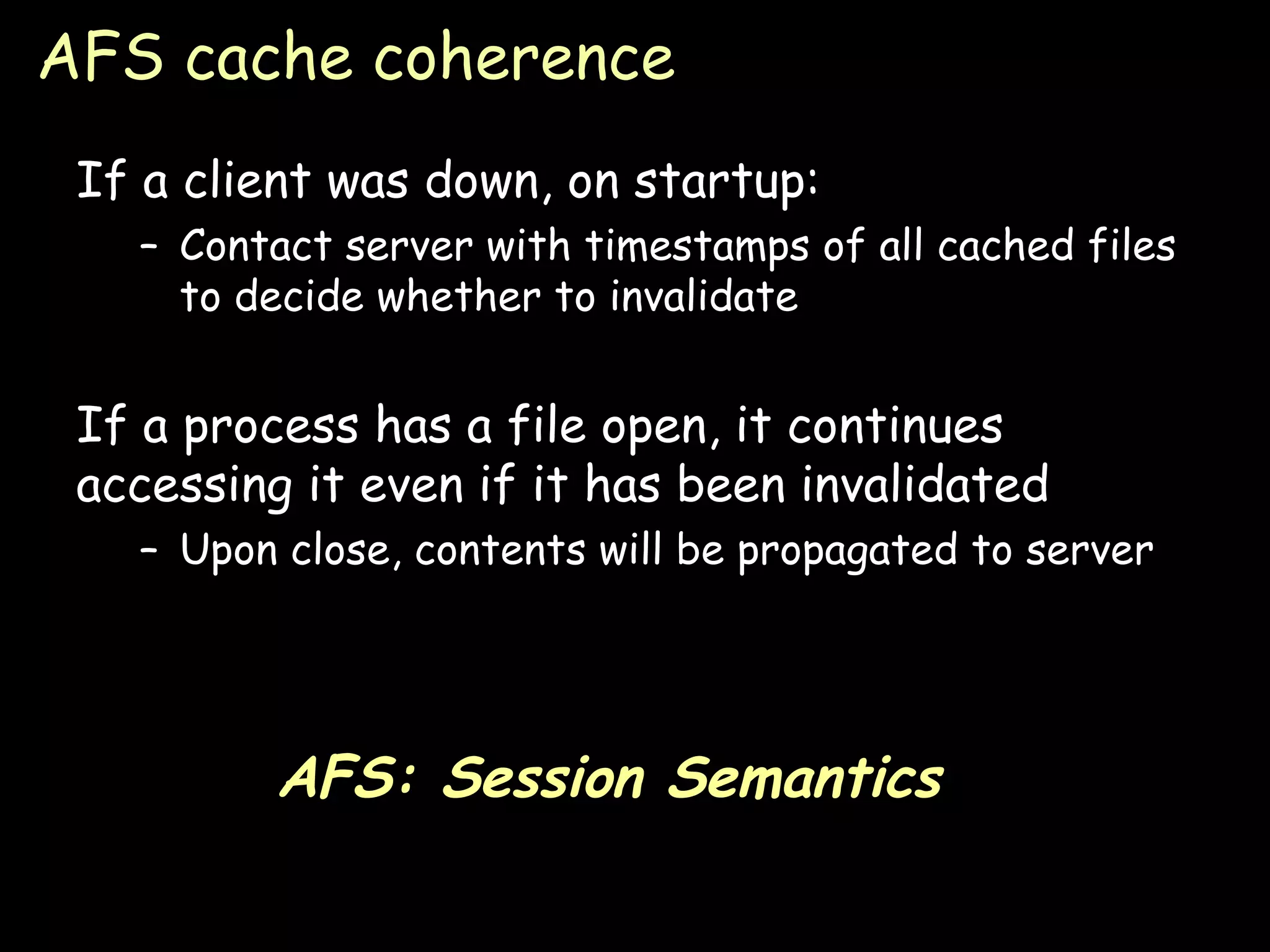 AFS cache coherence

If a client was down, on startup:

– Contact server with timestamps of all cached files to decide whether to invalidate

If a process has a file open, it continues accessing it even if it has been invalidated

– Upon close, contents will be propagated to server

AFS: Session Semantics